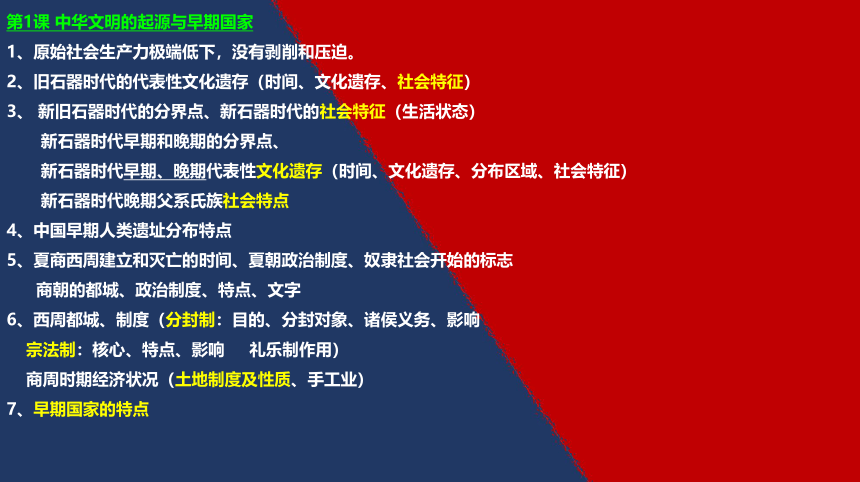 第1课 中华文明的起源与早期国家

1、原始社会生产力极端低下，没有剥削和压迫。

2、旧石器时代的代表性文化遗存（时间、文化遗存、社会特征）

3、 新旧石器时代的分界点、新石器时代的社会特征（生活状态）

新石器时代早期和晚期的分界点、

新石器时代早期、晚期代表性文化遗存（时间、文化遗存、分布区域、社会特征）

新石器时代晚期父系氏族社会特点

4、中国早期人类遗址分布特点

5、夏商西周建立和灭亡的时间、夏朝政治制度、奴隶社会开始的标志

商朝的都城、政治制度、特点、文字

6、西周都城、制度（分封制：目的、分封对象、诸侯义务、影响

宗法制：核心、特点、影响 礼乐制作用）

商周时期经济状况（土地制度及性质、手工业）

7、早期国家的特点